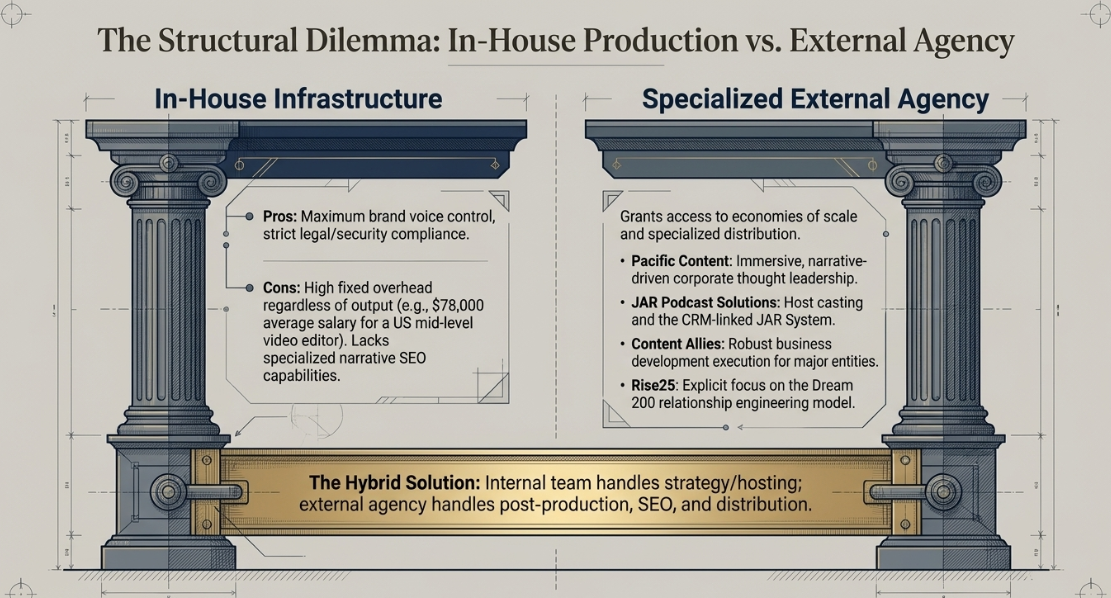 The Structural Dilemma: In-House Production vs. External Agency

In-House Infrastructure

Pros: Maximum brand voice control, strict legal/security compliance.

Cons: High fixed overhead regardless of output (e.g., $78,000 average salary for a US mid-level video editor). Lacks specialized narrative SEO capabilities.

Specialized External Agency

Grants access to economies of scale and specialized distribution.

• Pacific Content: Immersive, narrative-driven corporate thought leadership.
• JAR Podcast Solutions: Host casting and the CRM-linked JAR System.
• Content Allies: Robust business development execution for major entities.
• Rise25: Explicit focus on the Dream 200 relationship engineering model.

The Hybrid Solution: Internal team handles strategy/hosting; external agency handles post-production, SEO, and distribution.